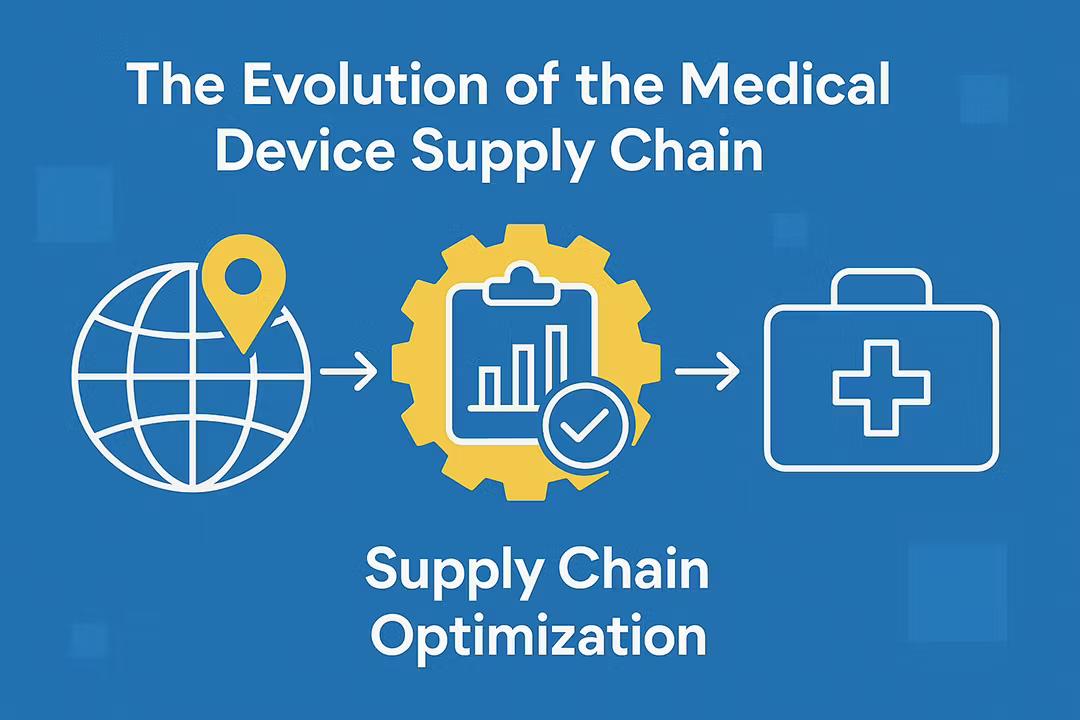 The Evolution of the Medical Device Supply Chain

Supply Chain Optimization